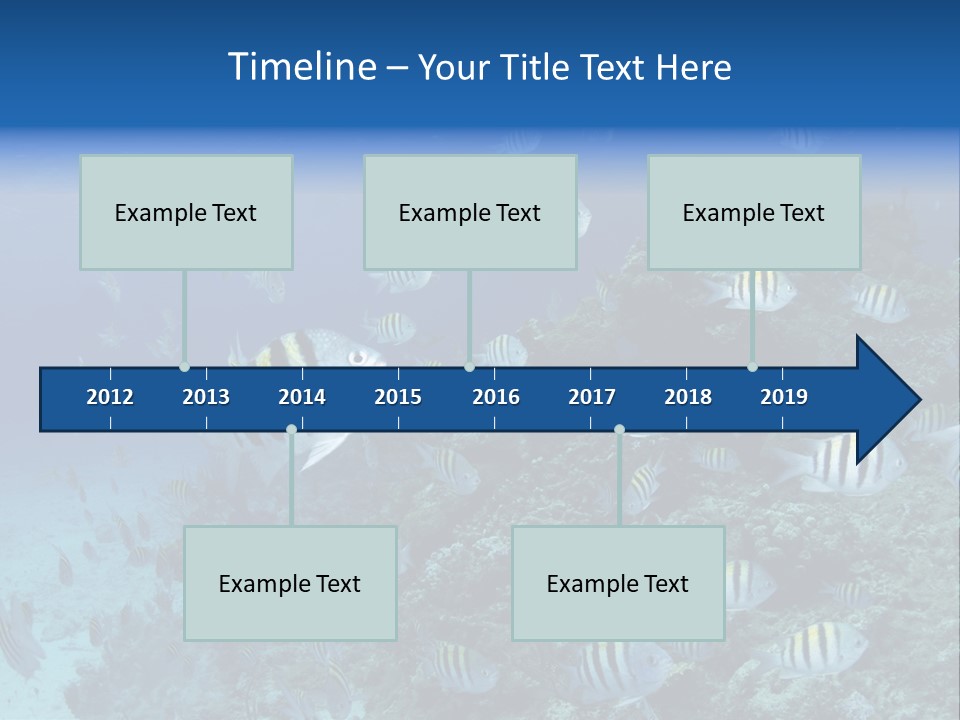 Timeline – Your Title Text Here

Example Text

Example Text

Example Text

2012 2013 2014 2015 2016 2017 2018 2019

Example Text

Example Text